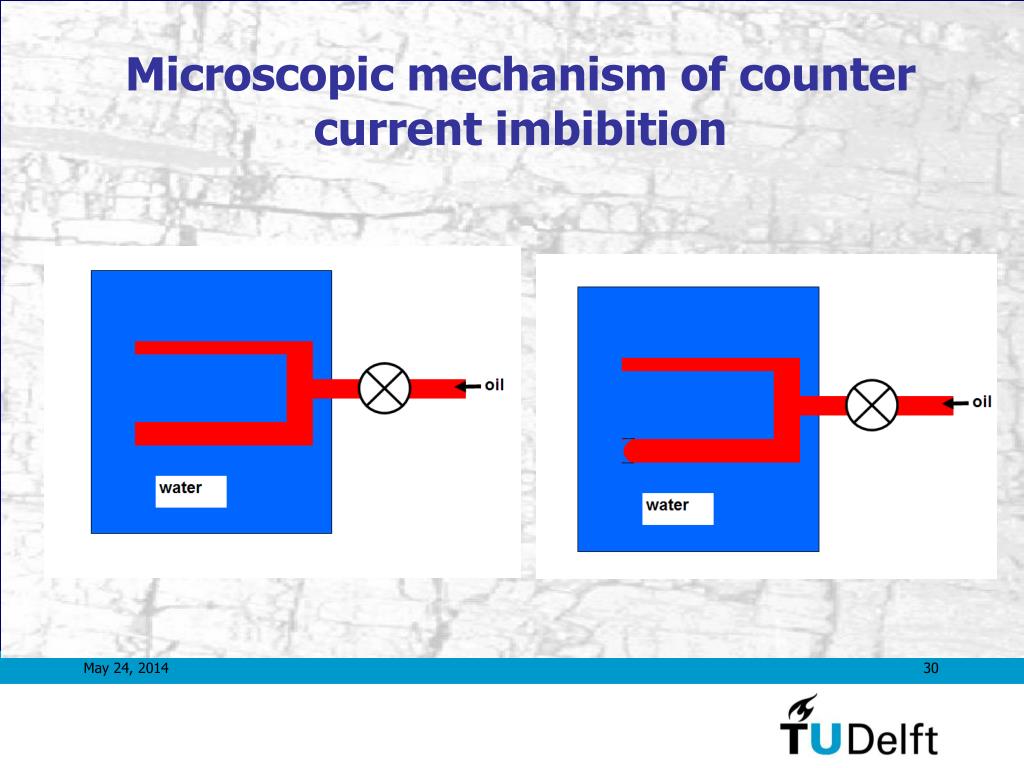 Microscopic mechanism of counter current imbibition

oil

water

oil

water

May 24, 2014

30

TUDelft